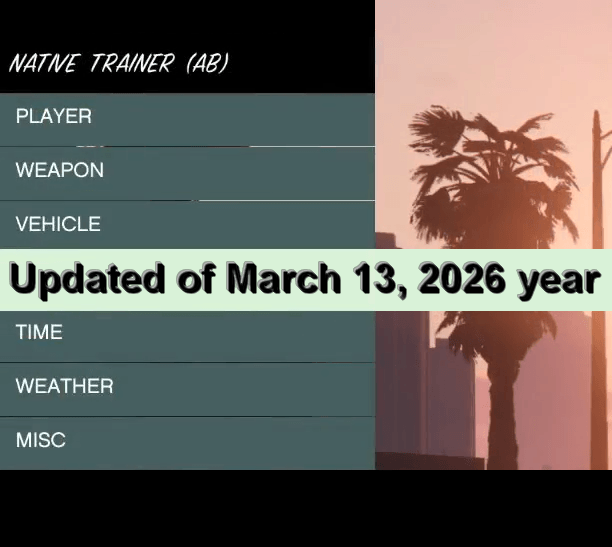 NATIVE TRAINER (AB)

PLAYER

WEAPON

VEHICLE

Updated of March 13, 2026 year

TIME

WEATHER

MISC